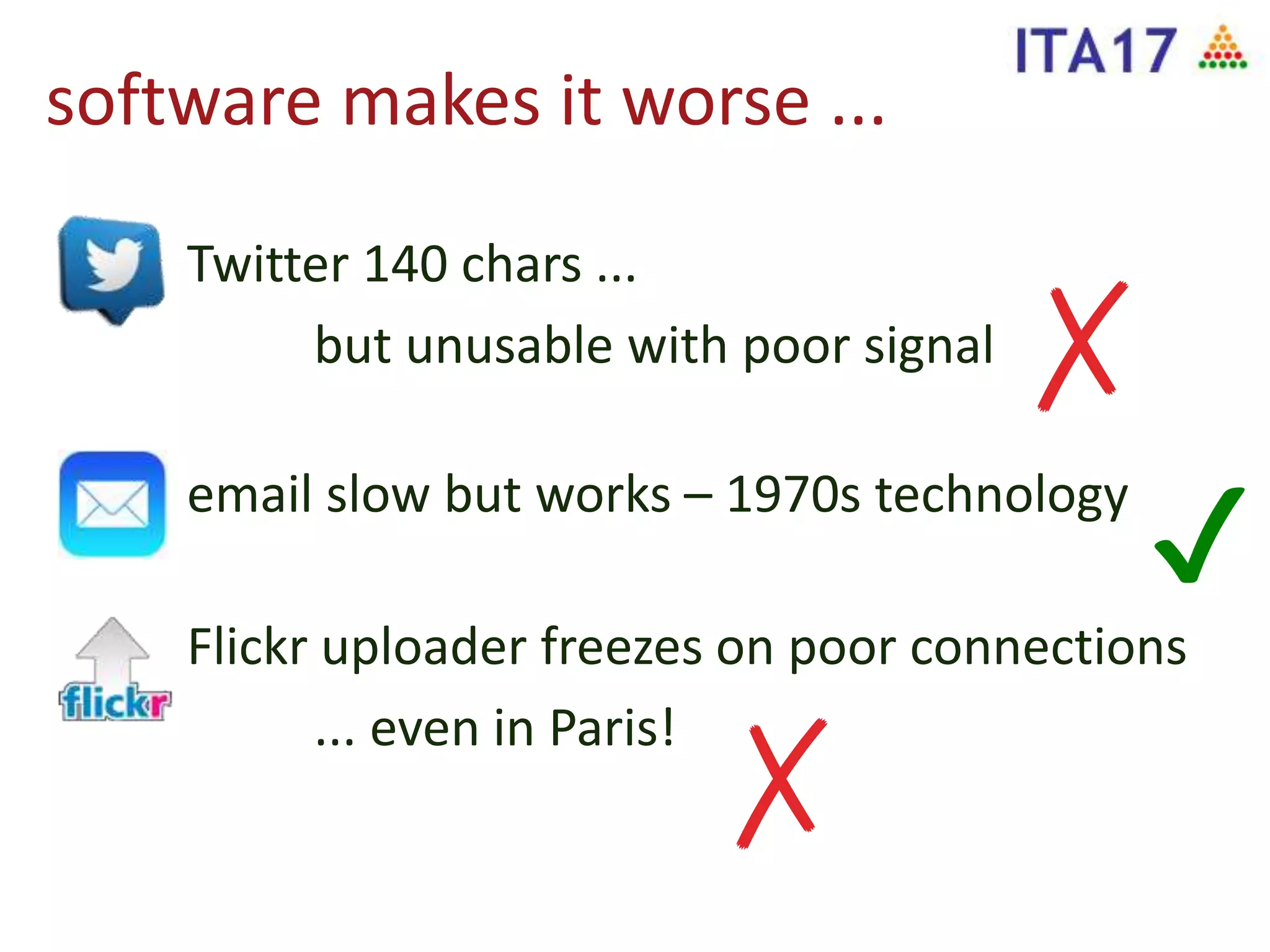 ITA17

software makes it worse ...

Twitter 140 chars ...

but unusable with poor signal

email slow but works – 1970s technology

flickr

Flickr uploader freezes on poor connections

... even in Paris!